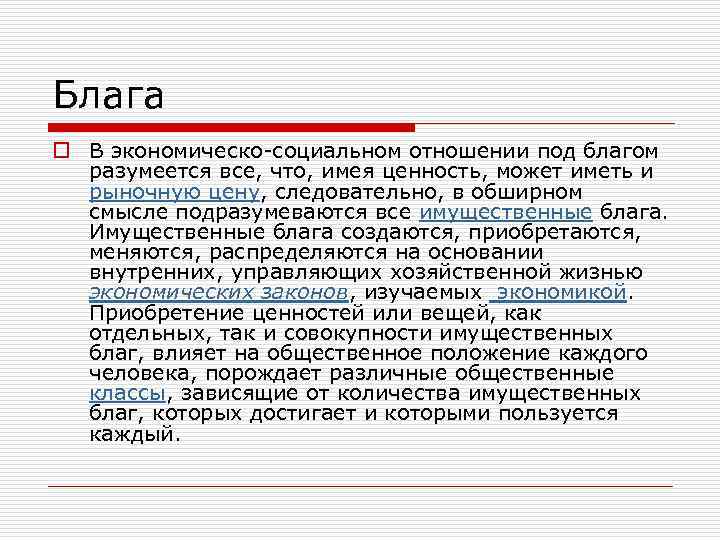 Блага

В экономическо-социальном отношении под благом разумеется все, что, имея ценность, может иметь и рыночную цену, следовательно, в обширном смысле подразумеваются все имущественные блага. Имущественные блага создаются, приобретаются, меняются, распределяются на основании внутренних, управляющих хозяйственной жизнью экономических законов, изучаемых экономикой. Приобретение ценностей или вещей, как отдельных, так и совокупности имущественных благ, влияет на общественное положение каждого человека, порождает различные общественные классы, зависящие от количества имущественных благ, которых достигает и которыми пользуется каждый.